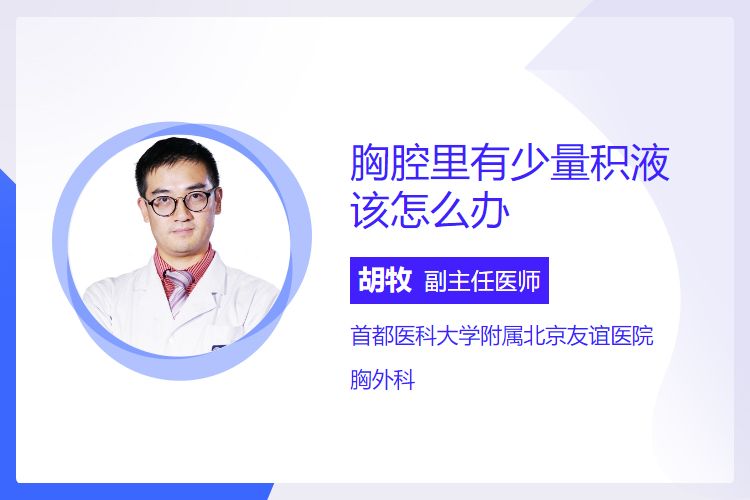 胸腔里有少量积液该怎么办

胡牧 副主任医师

首都医科大学附属北京友谊医院

胸外科